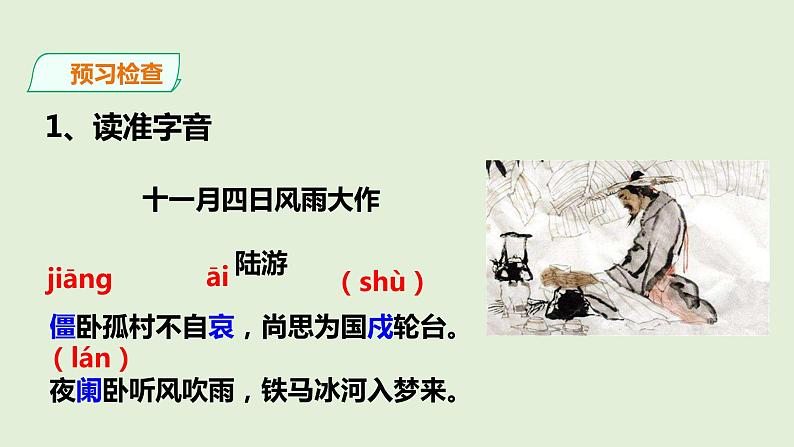 预习检查

1、读准字音

十一月四日风雨大作

陆游

jiāng āi （shù）

僵卧孤村不自哀，尚思为国戍轮台。

（lán）

夜阑卧听风吹雨，铁马冰河入梦来。